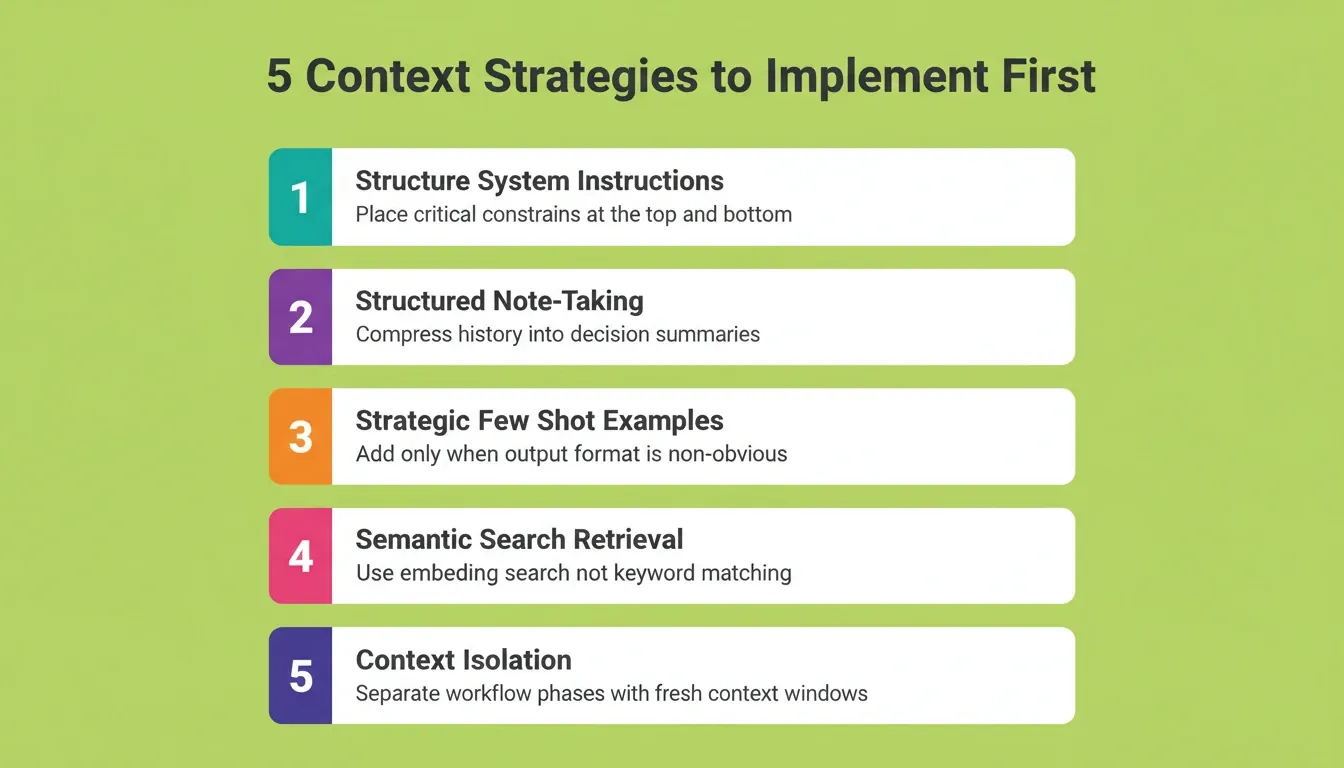 5 Context Strategies to Implement First

1
Structure System Instructions
Place critical constrains at the top and bottom

2
Structured Note-Taking
Compress history into decision summaries

3
Strategic Few Shot Examples
Add only when output format is non-obvious

4
Semantic Search Retrieval
Use embeding search not keyword matching

5
Context Isolation
Separate workflow phases with fresh context windows